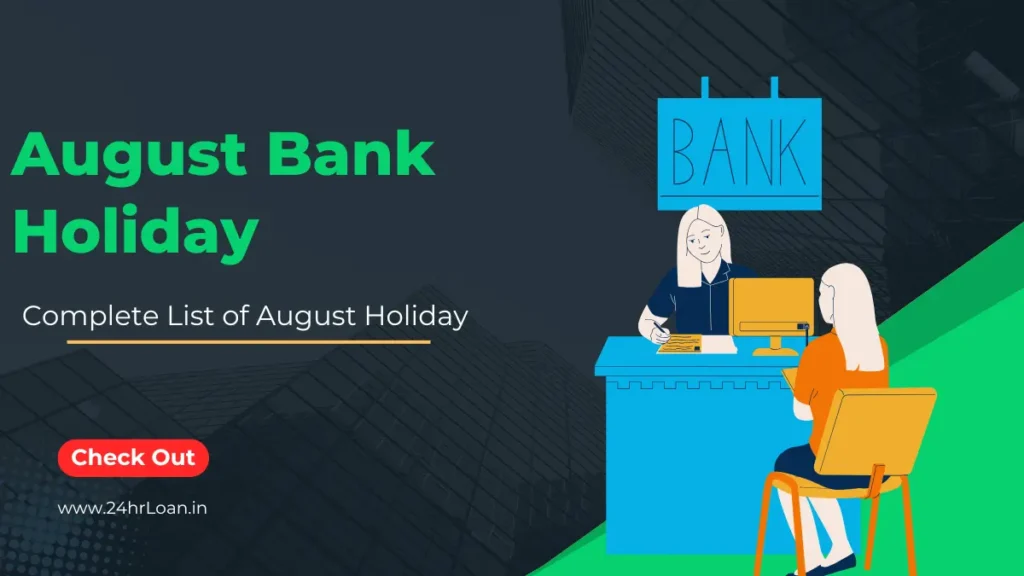 August Bank Holiday

Complete List of August Holiday

Check Out

www.24hrLoan.in

BANK